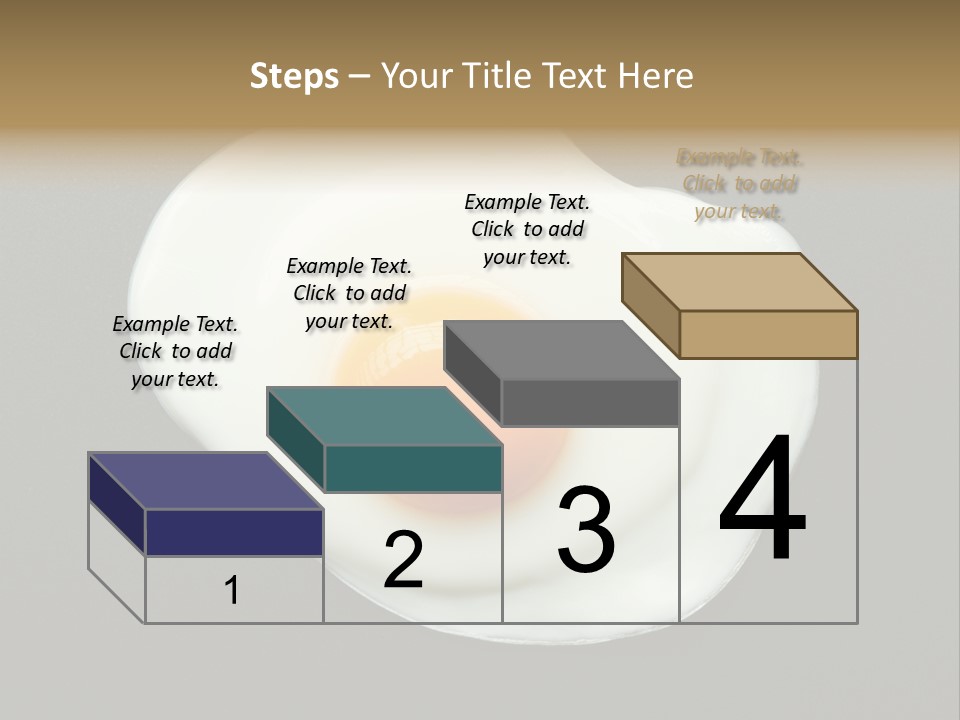 Steps – Your Title Text Here

Example Text. Click to add your text.

Example Text. Click to add your text.

Example Text. Click to add your text.

Example Text. Click to add your text.

1

2

3

4